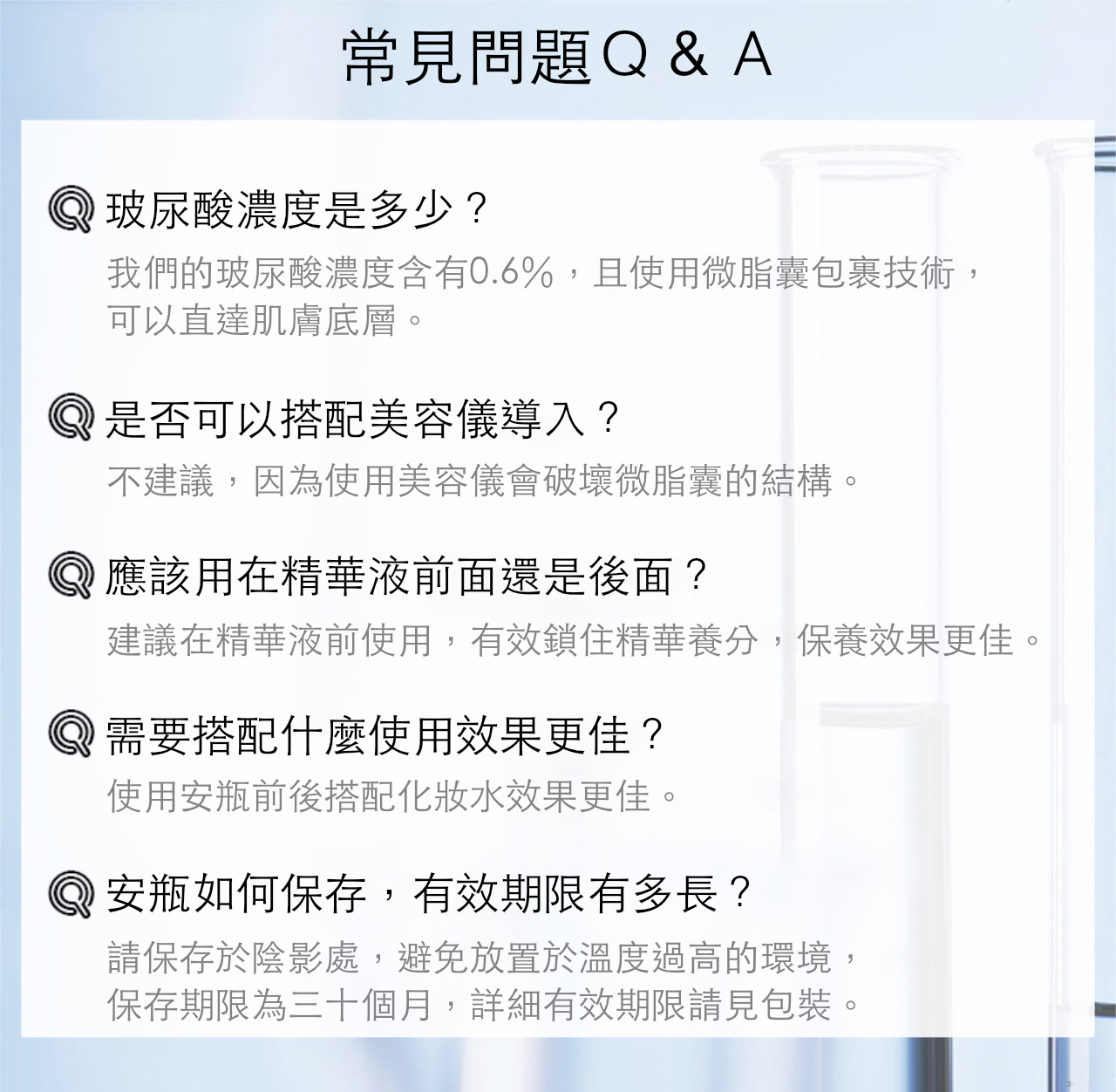 常見問題Q & A

Q 玻尿酸濃度是多少？
我們的玻尿酸濃度含有0.6%，且使用微脂囊包裹技術，可以直達肌膚底層。

Q 是否可以搭配美容儀導入？
不建議，因為使用美容儀會破壞微脂囊的結構。

Q 應該用在精華液前面還是後面？
建議在精華液前使用，有效鎖住精華養分，保養效果更佳。

Q 需要搭配什麼使用效果更佳？
使用安瓶前後搭配化妝水效果更佳。

Q 安瓶如何保存，有效期限有多長？
請保存於陰影處，避免放置於溫度過高的環境，保存期限為三十個月，詳細有效期限請見包裝。